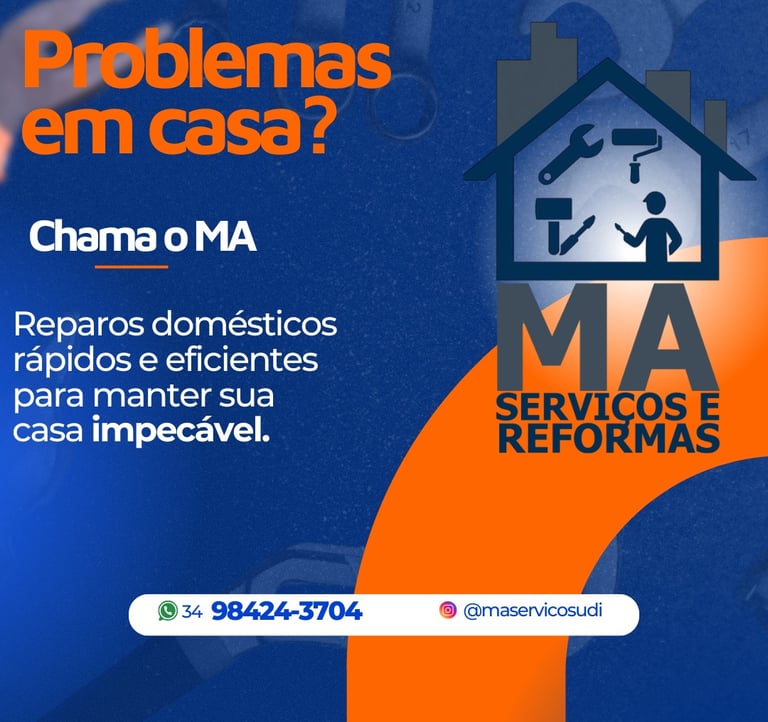 Problemas em casa?

Chama o MA

Reparos domésticos rápidos e eficientes para manter sua casa impecável.

MA
SERVIÇOS E REFORMAS

34 98424-3704

@maservicosudi